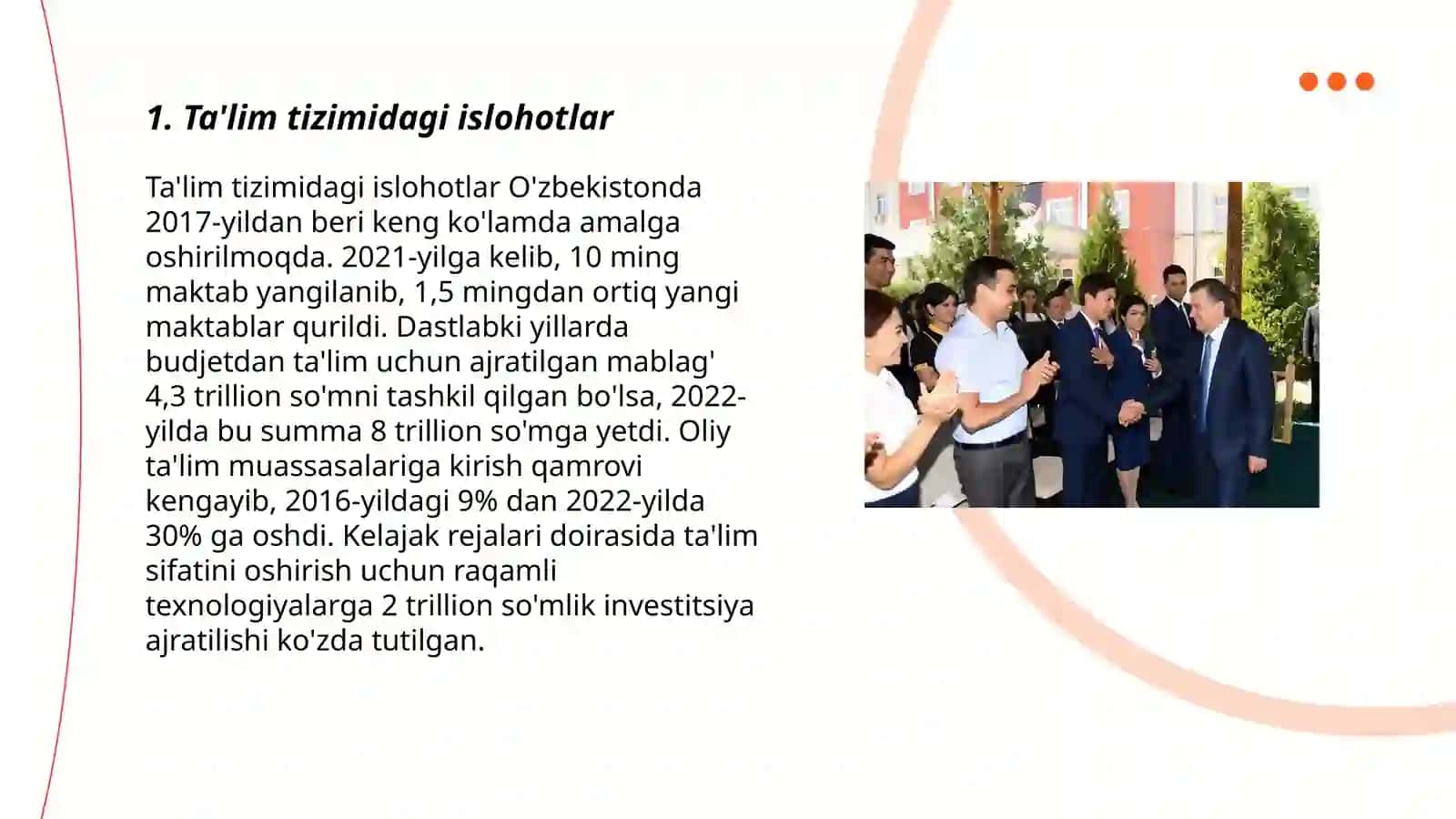 1. Ta'lim tizimidagi islohotlar

Ta'lim tizimidagi islohotlar O'zbekistonda 2017-yildan beri keng ko'lamda amalga oshirilmoqda. 2021-yilga kelib, 10 ming maktab yangilanib, 1,5 mingdan ortiq yangi maktablar qurildi. Dastlabki yillarda budjetdan ta'lim uchun ajratilgan mablag' 4,3 trillion so'mni tashkil qilgan bo'lsa, 2022-yilda bu summa 8 trillion so'mga yetdi. Oliy ta'lim muassasalariga kirish qamrovi kengayib, 2016-yildagi 9% dan 2022-yilda 30% ga oshdi. Kelajak rejalari doirasida ta'lim sifatini oshirish uchun raqamli texnologiyalarga 2 trillion so'mlik investitsiya ajratilishi ko'zda tutilgan.